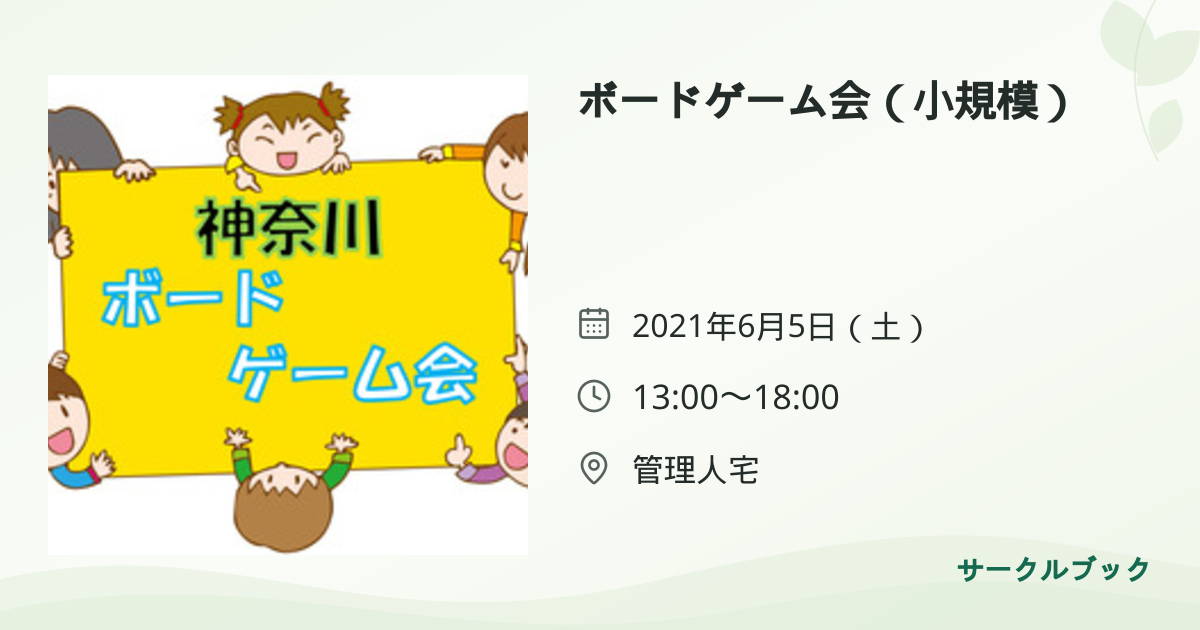 神奈川
ボード
ゲーム会

ボードゲーム会（小規模）

2021年6月5日（土）

13:00〜18:00

管理人宅

サークルブック